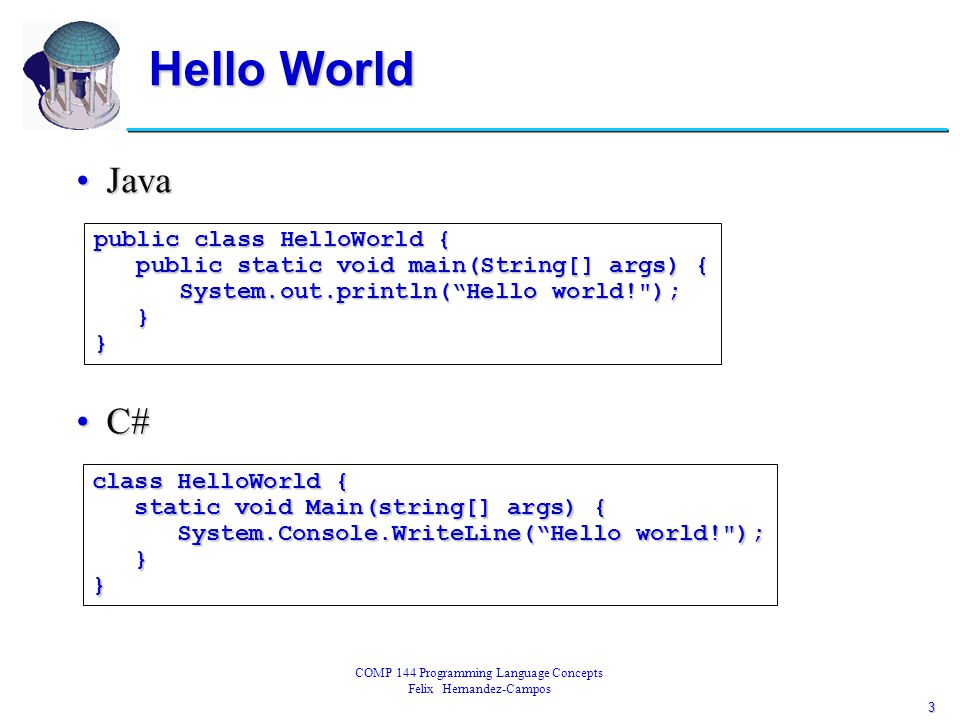 Hello World

• Java

public class HelloWorld {
   public static void main(String[] args) {
      System.out.println(“Hello world!");
   }
}

• C#

class HelloWorld {
   static void Main(string[] args) {
      System.Console.WriteLine(“Hello world!");
   }
}

COMP 144 Programming Language Concepts
Felix Hernandez-Campos

3